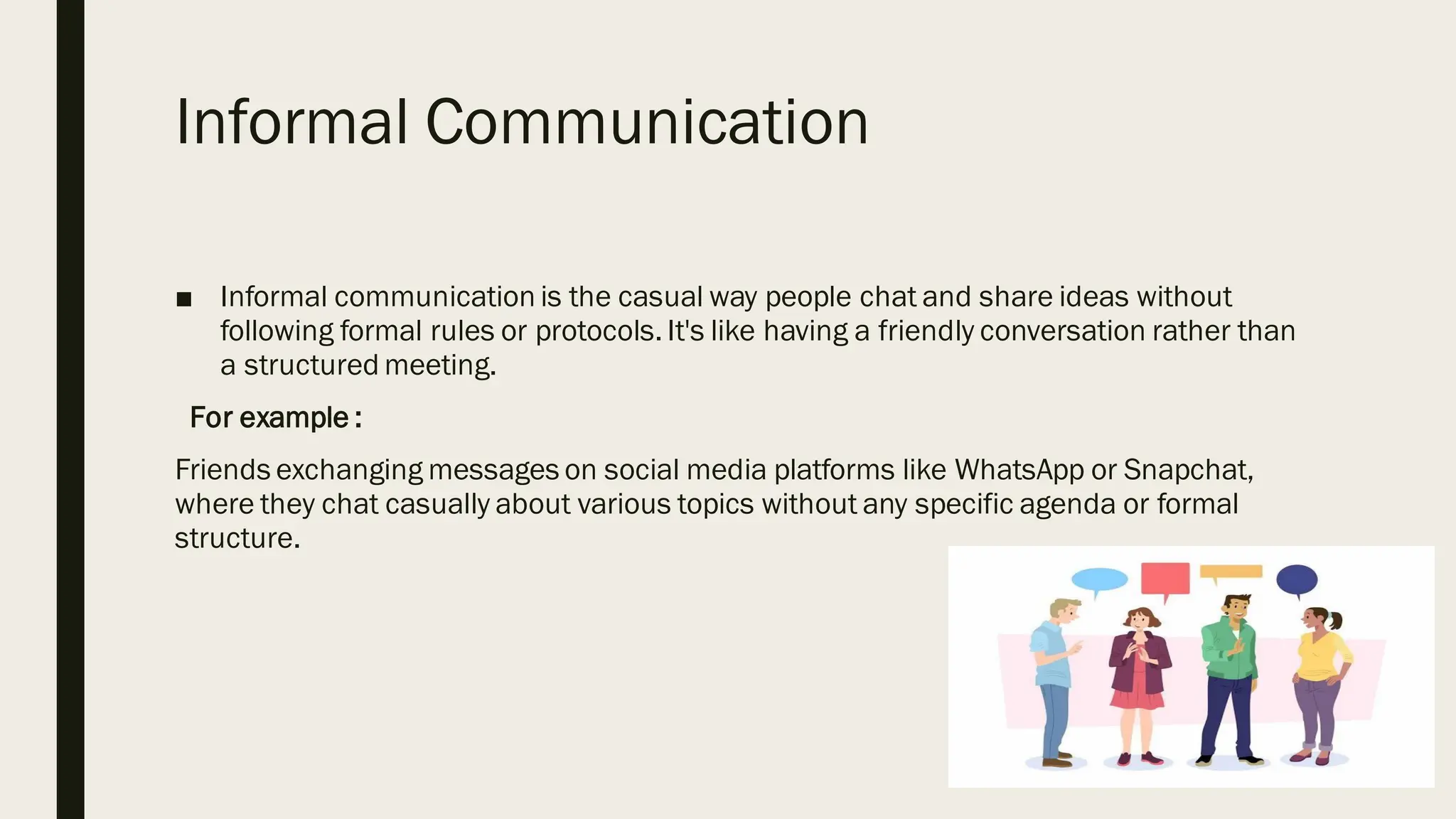 Informal Communication

■ Informal communication is the casual way people chat and share ideas without following formal rules or protocols. It's like having a friendly conversation rather than a structured meeting.

For example :

Friends exchanging messages on social media platforms like WhatsApp or Snapchat, where they chat casually about various topics without any specific agenda or formal structure.